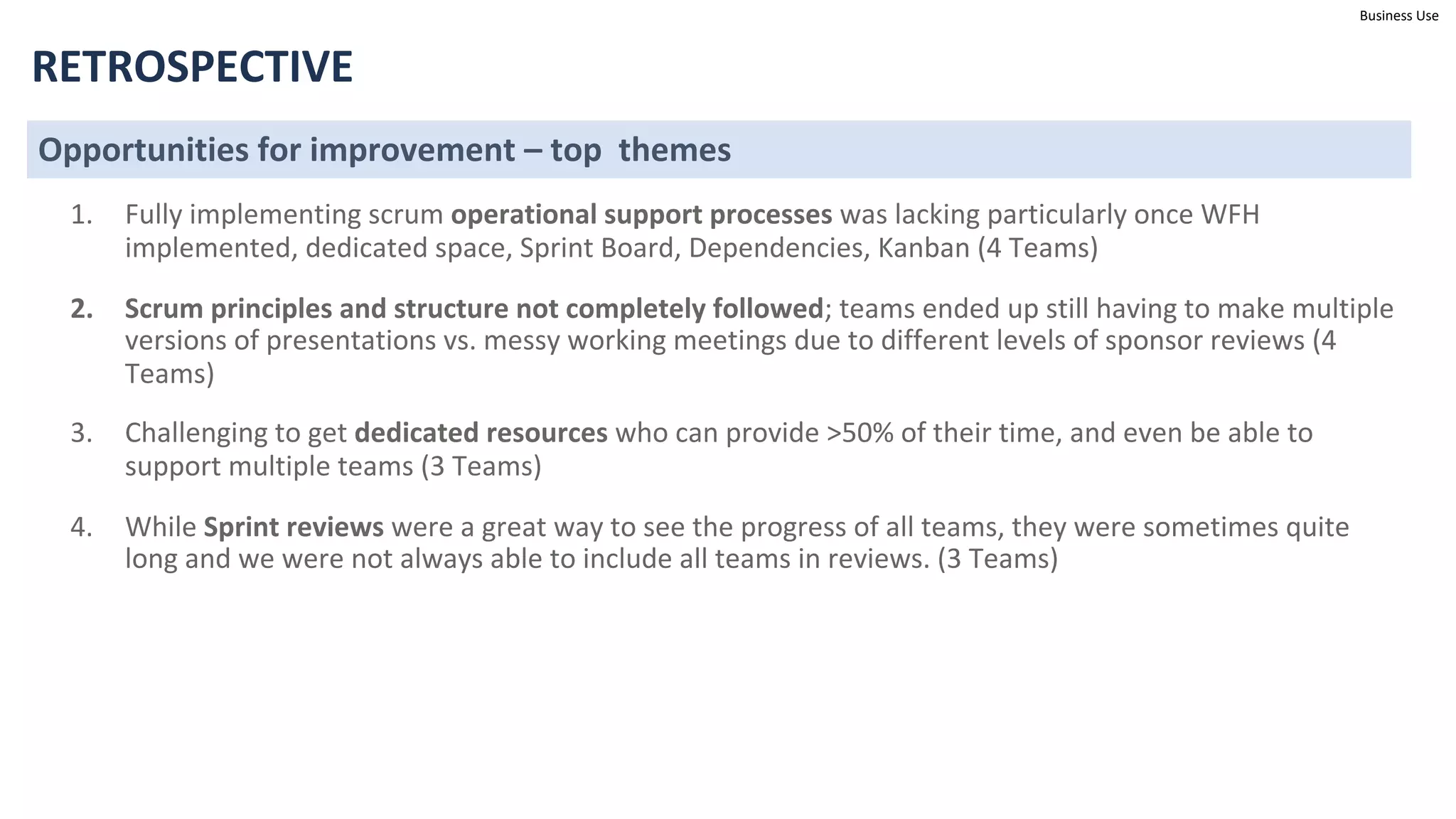 Business Use

RETROSPECTIVE

Opportunities for improvement – top themes

1. Fully implementing scrum operational support processes was lacking particularly once WFH implemented, dedicated space, Sprint Board, Dependencies, Kanban (4 Teams)

2. Scrum principles and structure not completely followed; teams ended up still having to make multiple versions of presentations vs. messy working meetings due to different levels of sponsor reviews (4 Teams)

3. Challenging to get dedicated resources who can provide >50% of their time, and even be able to support multiple teams (3 Teams)

4. While Sprint reviews were a great way to see the progress of all teams, they were sometimes quite long and we were not always able to include all teams in reviews. (3 Teams)